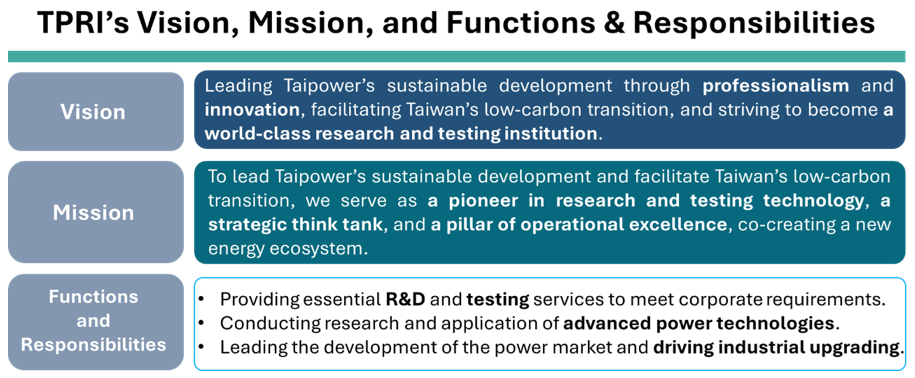 TPRI's Vision, Mission, and Functions & Responsibilities

Vision

Leading Taipower's sustainable development through professionalism and innovation, facilitating Taiwan's low-carbon transition, and striving to become a world-class research and testing institution.

Mission

To lead Taipower's sustainable development and facilitate Taiwan's low-carbon transition, we serve as a pioneer in research and testing technology, a strategic think tank, and a pillar of operational excellence, co-creating a new energy ecosystem.

Functions and Responsibilities

• Providing essential R&D and testing services to meet corporate requirements.
• Conducting research and application of advanced power technologies.
• Leading the development of the power market and driving industrial upgrading.